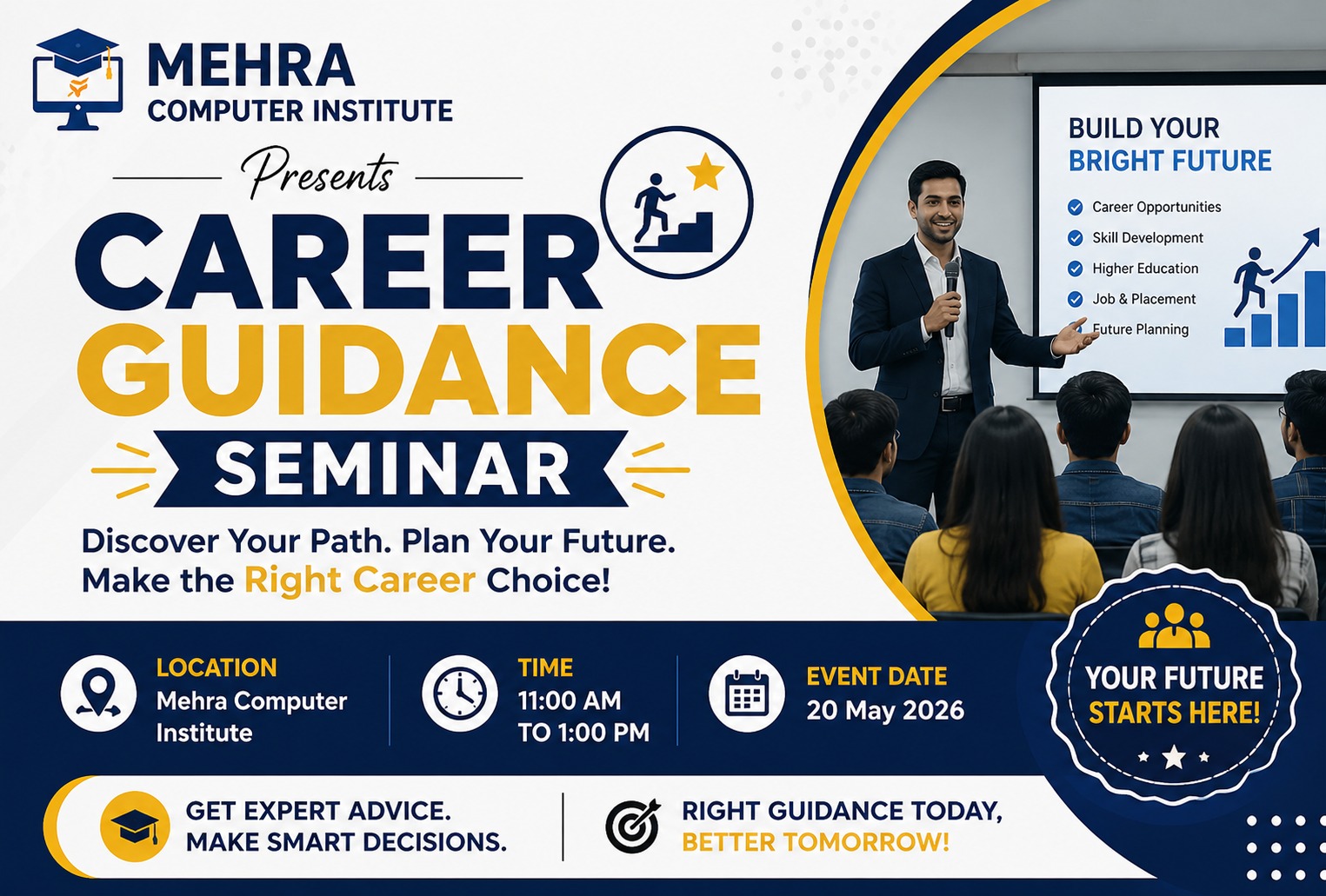 MEHRA
COMPUTER INSTITUTE

Presents

CAREER
GUIDANCE
SEMINAR

Discover Your Path. Plan Your Future.
Make the Right Career Choice!

BUILD YOUR
BRIGHT FUTURE

Career Opportunities
Skill Development
Higher Education
Job & Placement
Future Planning

LOCATION
Mehra Computer Institute

TIME
11:00 AM TO 1:00 PM

EVENT DATE
20 May 2026

YOUR FUTURE STARTS HERE!

GET EXPERT ADVICE.
MAKE SMART DECISIONS.

RIGHT GUIDANCE TODAY,
BETTER TOMORROW!